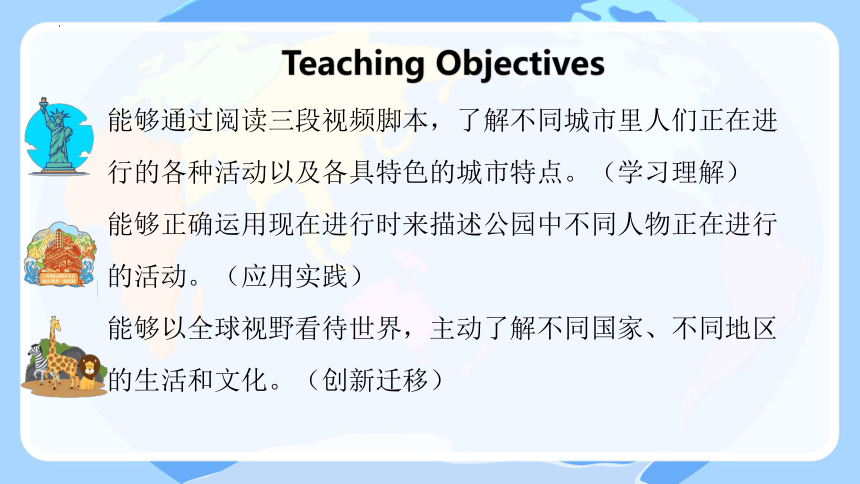 Teaching Objectives

能够通过阅读三段视频脚本，了解不同城市里人们正在进行的各种活动以及各具特色的城市特点。（学习理解）

能够正确运用现在进行时来描述公园中不同人物正在进行的活动。（应用实践）

能够以全球视野看待世界，主动了解不同国家、不同地区的生活和文化。（创新迁移）